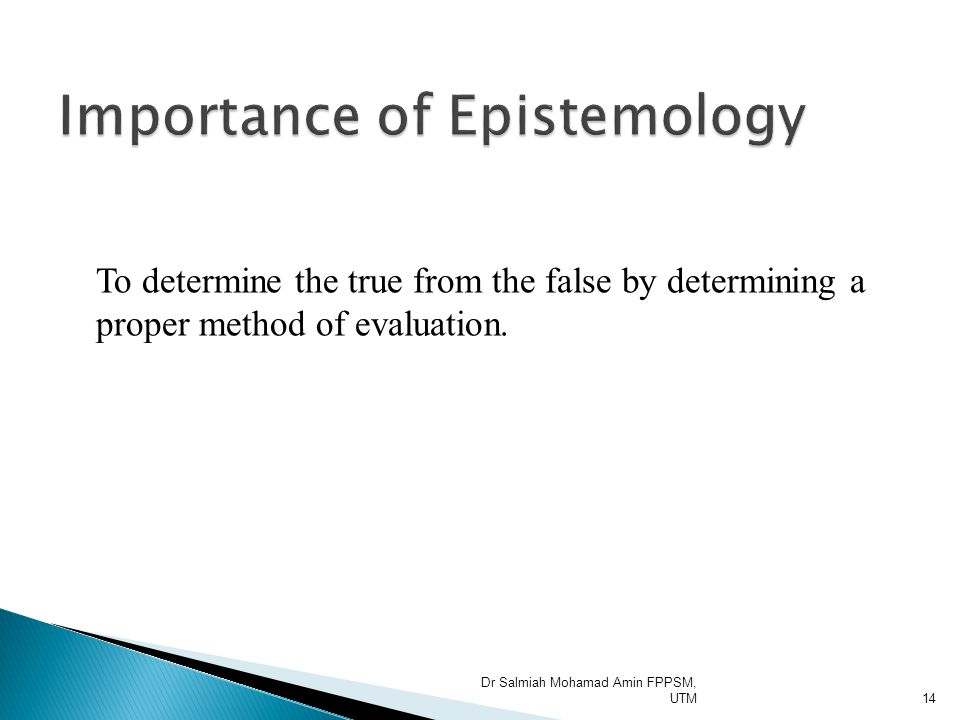 Importance of Epistemology

To determine the true from the false by determining a proper method of evaluation.

Dr Salmiah Mohamad Amin FPPSM, UTM

14